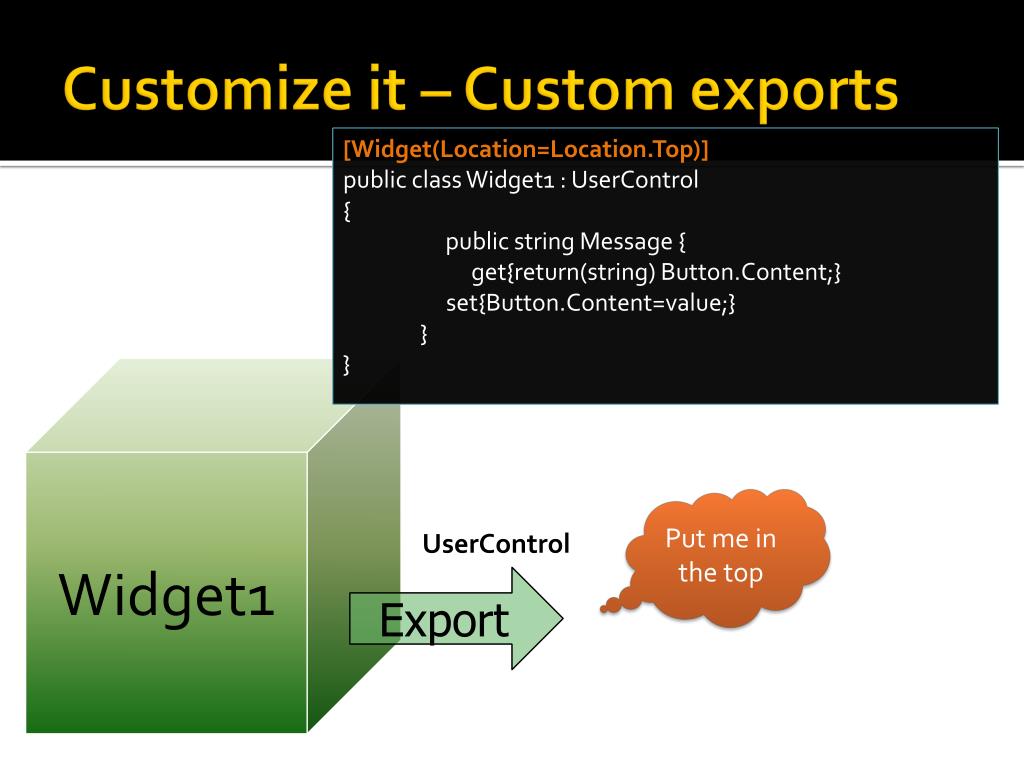 Customize it – Custom exports

[Widget(Location=Location.Top)]
public class Widget1 : UserControl
{
public string Message {
get{return(string) Button.Content;}
set{Button.Content=value;}
}
}

Widget1

UserControl

Export

Put me in the top